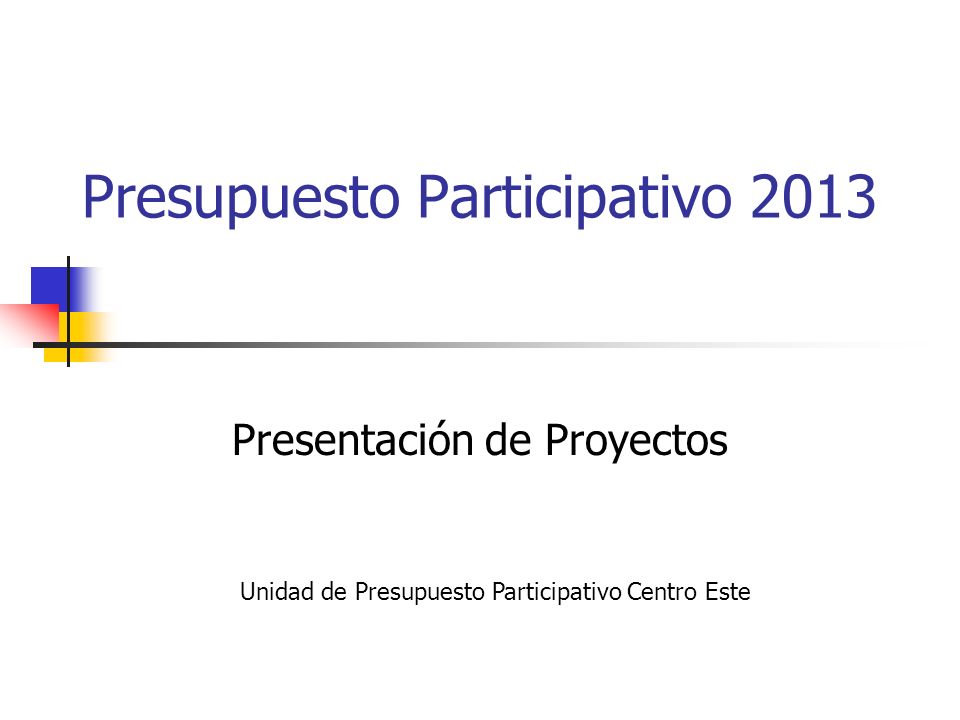 Presupuesto Participativo 2013

Presentación de Proyectos

Unidad de Presupuesto Participativo Centro Este